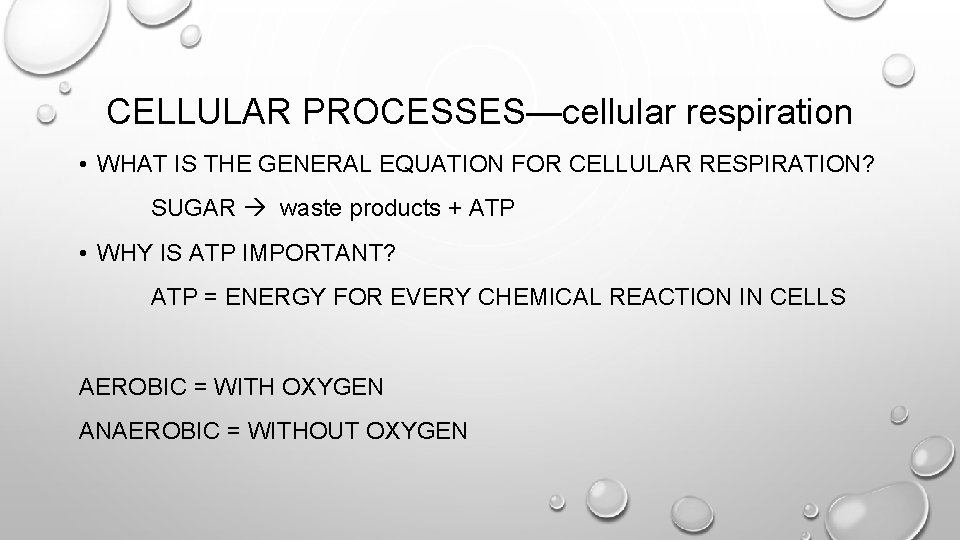 CELLULAR PROCESSES—cellular respiration

• WHAT IS THE GENERAL EQUATION FOR CELLULAR RESPIRATION?

SUGAR → waste products + ATP

• WHY IS ATP IMPORTANT?

ATP = ENERGY FOR EVERY CHEMICAL REACTION IN CELLS

AEROBIC = WITH OXYGEN

ANAEROBIC = WITHOUT OXYGEN